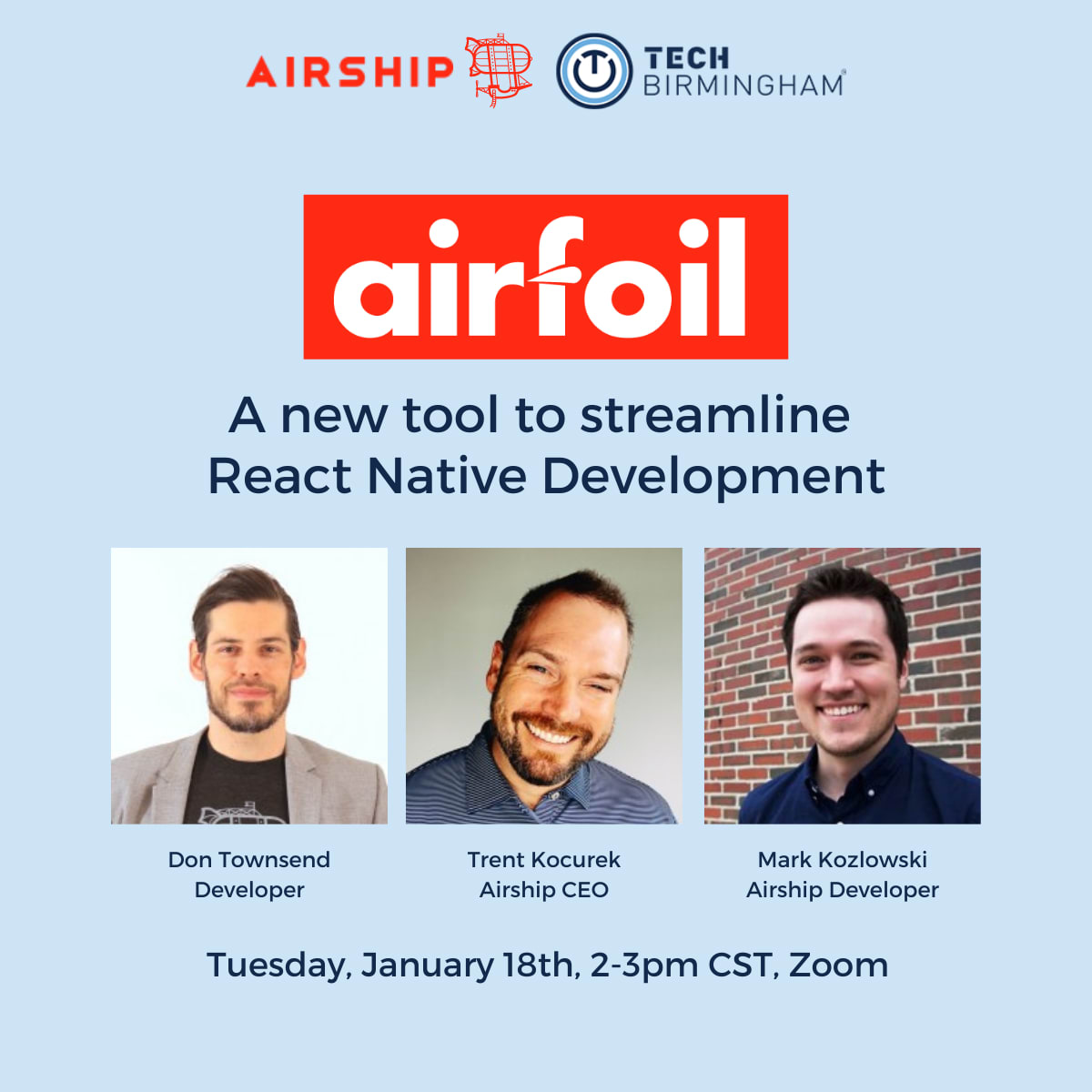 AIRSHIP

TECH BIRMINGHAM

airfoil

A new tool to streamline React Native Development

Don Townsend
Developer

Trent Kocurek
Airship CEO

Mark Kozlowski
Airship Developer

Tuesday, January 18th, 2-3pm CST, Zoom